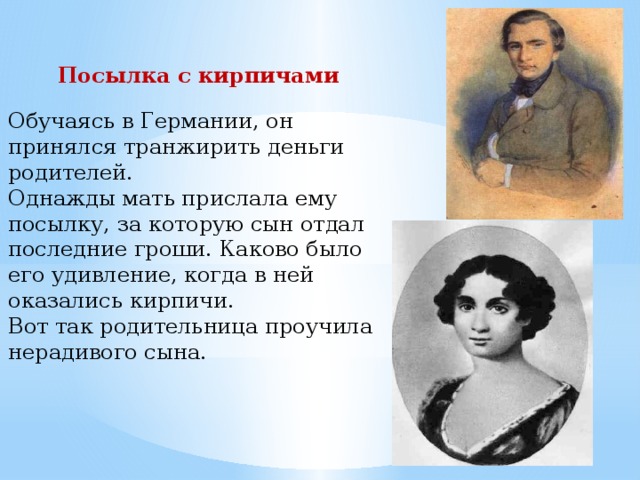 Посылка с кирпичами

Обучаясь в Германии, он принялся транжирить деньги родителей.
Однажды мать прислала ему посылку, за которую сын отдал последние гроши. Каково было его удивление, когда в ней оказались кирпичи.
Вот так родительница проучила нерадивого сына.